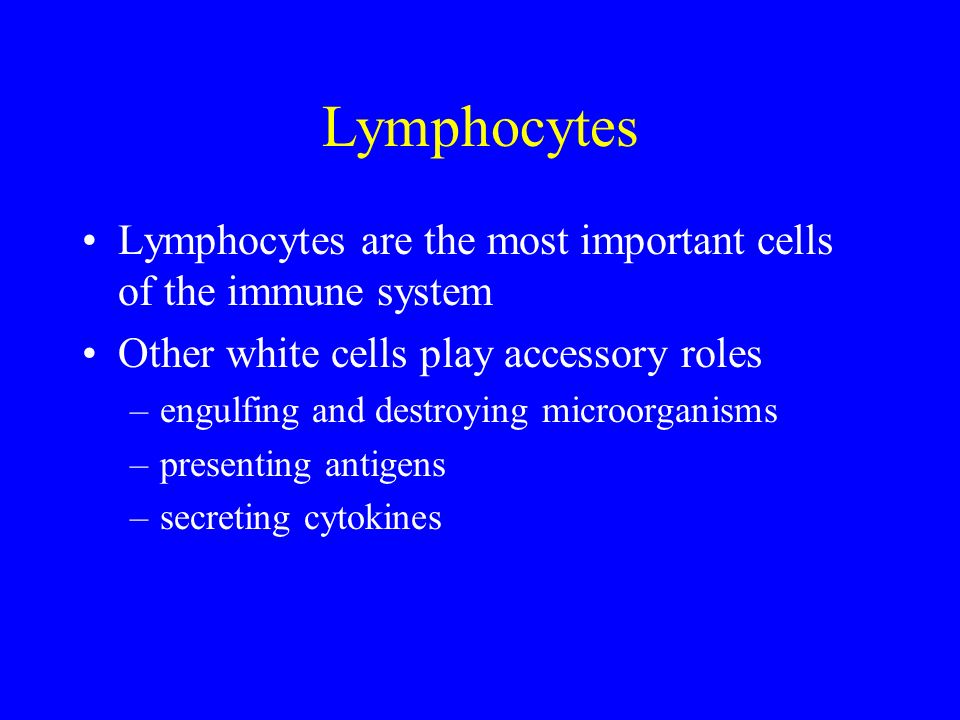 Lymphocytes

• Lymphocytes are the most important cells of the immune system

• Other white cells play accessory roles
– engulfing and destroying microorganisms
– presenting antigens
– secreting cytokines